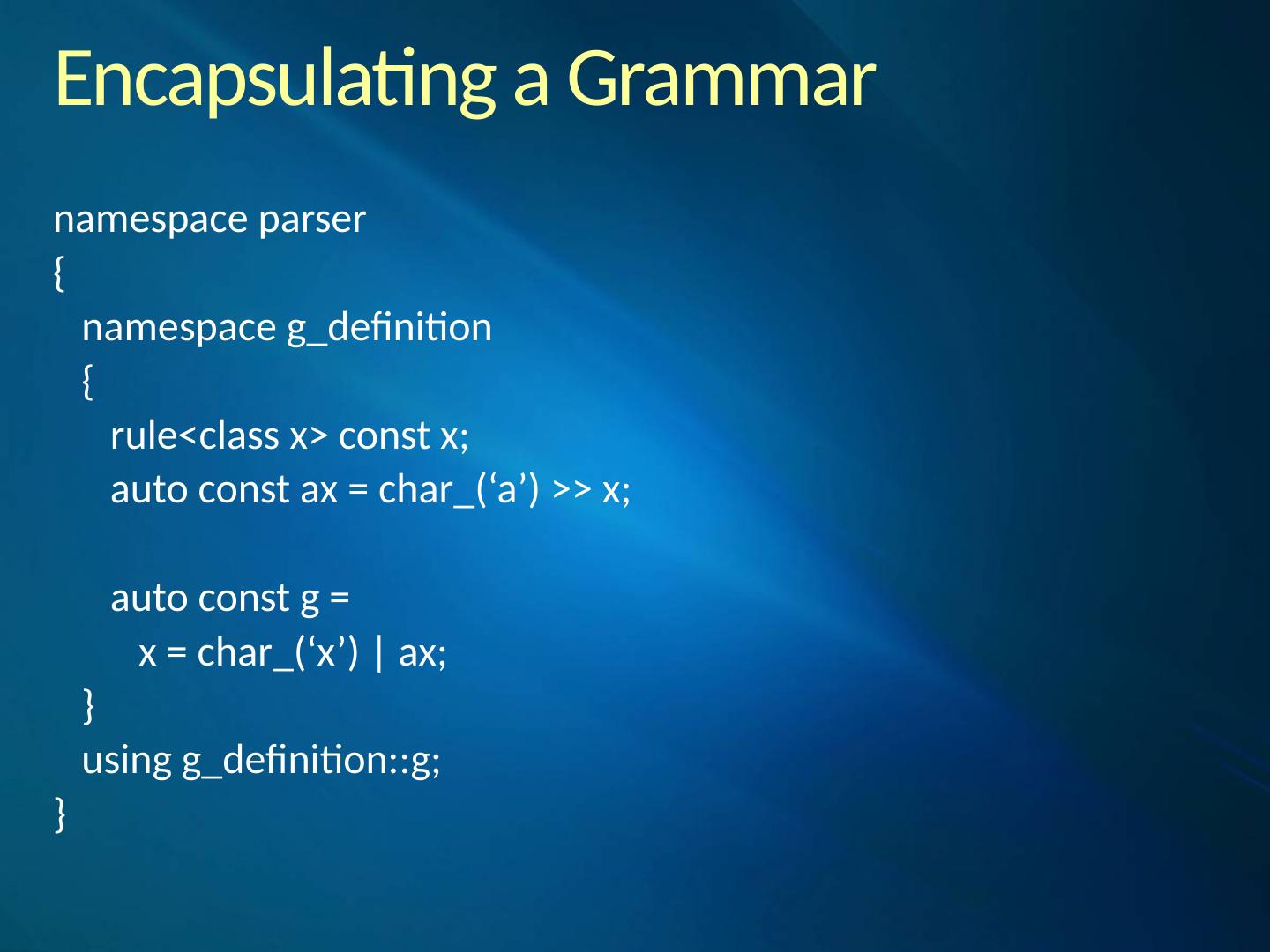 Encapsulating a Grammar

namespace parser
{
  namespace g_definition
  {
    rule<class x> const x;
    auto const ax = char_(‘a’) >> x;

    auto const g =
      x = char_(‘x’) | ax;
  }
  using g_definition::g;
}